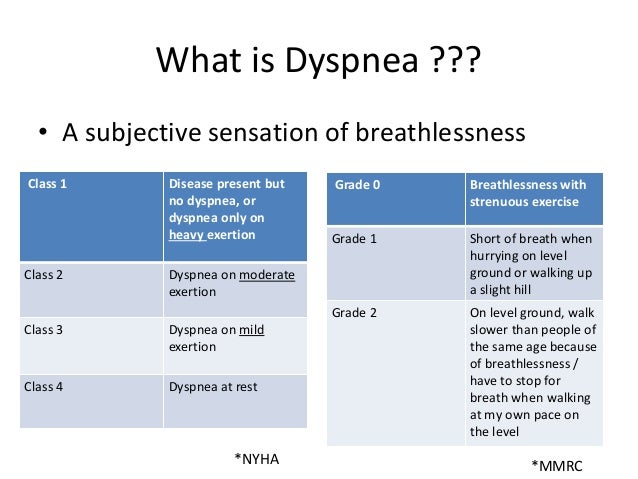 What is Dyspnea ???

• A subjective sensation of breathlessness

| Class 1 | Disease present but no dyspnea, or dyspnea only on heavy exertion |
|---|---|
| Class 2 | Dyspnea on moderate exertion |
| Class 3 | Dyspnea on mild exertion |
| Class 4 | Dyspnea at rest |

*NYHA

| Grade 0 | Breathlessness with strenuous exercise |
|---|---|
| Grade 1 | Short of breath when hurrying on level ground or walking up a slight hill |
| Grade 2 | On level ground, walk slower than people of the same age because of breathlessness / have to stop for breath when walking at my own pace on the level |

*MMRC